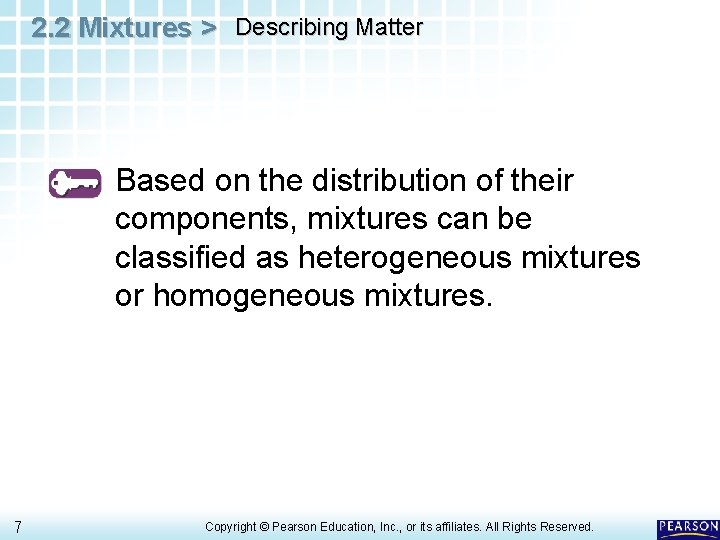 2.2 Mixtures > Describing Matter

Based on the distribution of their components, mixtures can be classified as heterogeneous mixtures or homogeneous mixtures.

7

Copyright © Pearson Education, Inc., or its affiliates. All Rights Reserved.

PEARSON